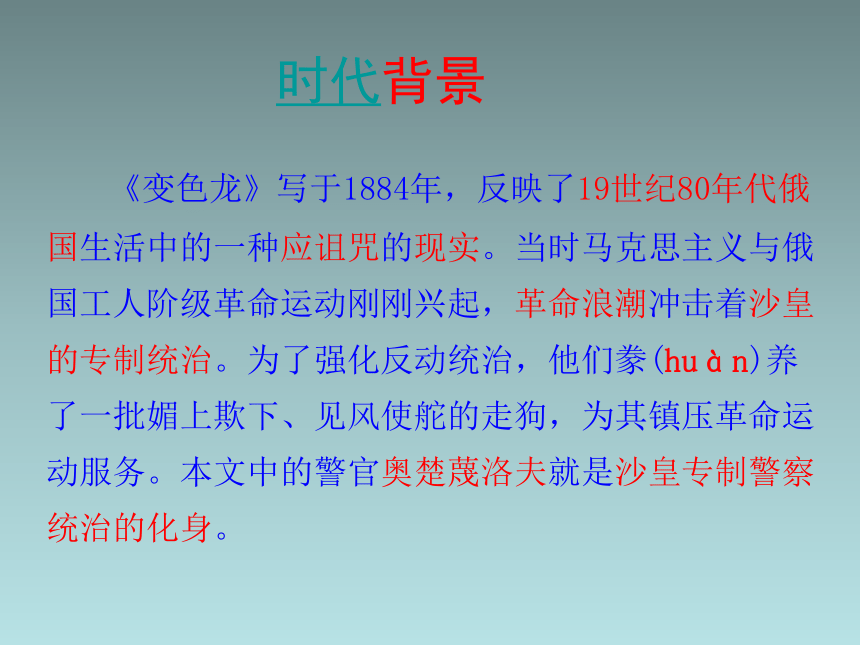 时代背景

《变色龙》写于1884年，反映了19世纪80年代俄国生活中的一种应诅咒的现实。当时马克思主义与俄国工人阶级革命运动刚刚兴起，革命浪潮冲击着沙皇的专制统治。为了强化反动统治，他们豢(hu à n)养了一批媚上欺下、见风使舵的走狗，为其镇压革命运动服务。本文中的警官奥楚蔑洛夫就是沙皇专制警察统治的化身。